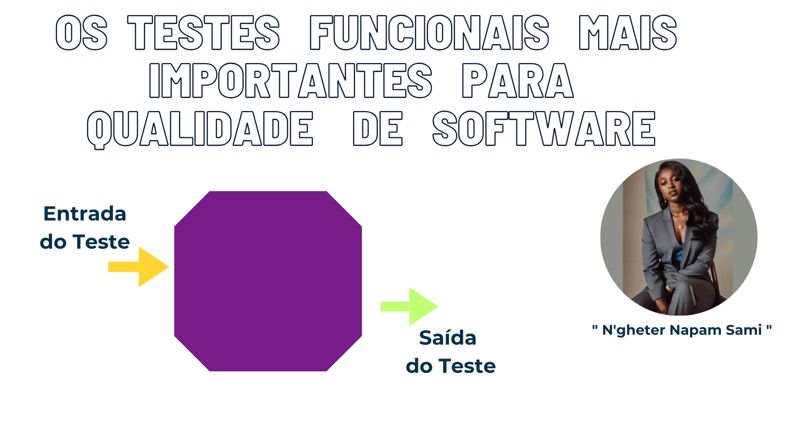 OS TESTES FUNCIONAIS MAIS IMPORTANTES PARA QUALIDADE DE SOFTWARE

Entrada do Teste

Saída do Teste

" N'gheter Napam Sami "